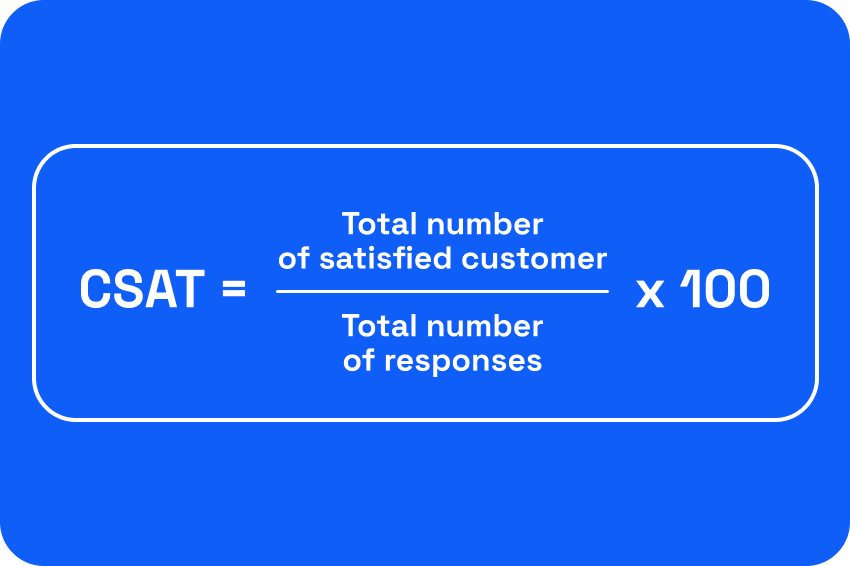 $\text{CSAT} = \frac{\text{Total number of satisfied customer}}{\text{Total number of responses}} \times 100$